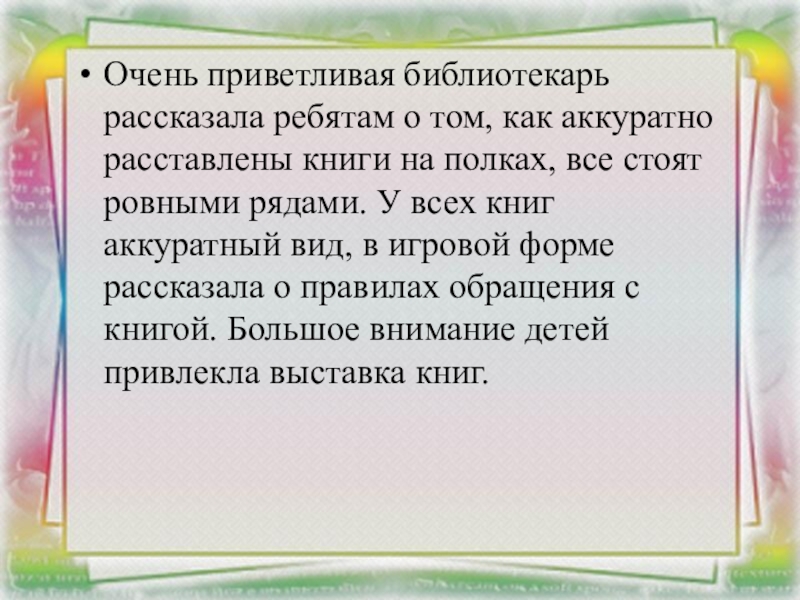 • Очень приветливая библиотекарь рассказала ребятам о том, как аккуратно расставлены книги на полках, все стоят ровными рядами. У всех книг аккуратный вид, в игровой форме рассказала о правилах обращения с книгой. Большое внимание детей привлекла выставка книг.